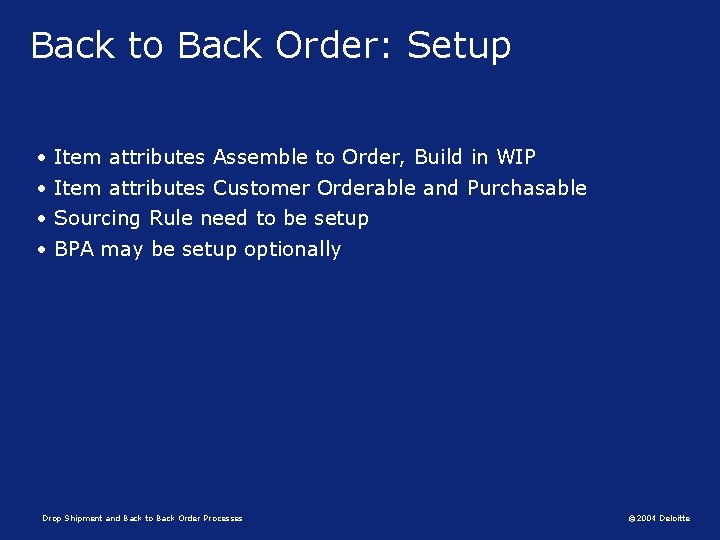 Back to Back Order: Setup

• Item attributes Assemble to Order, Build in WIP
• Item attributes Customer Orderable and Purchasable
• Sourcing Rule need to be setup
• BPA may be setup optionally

Drop Shipment and Back to Back Order Processes

©2004 Deloitte